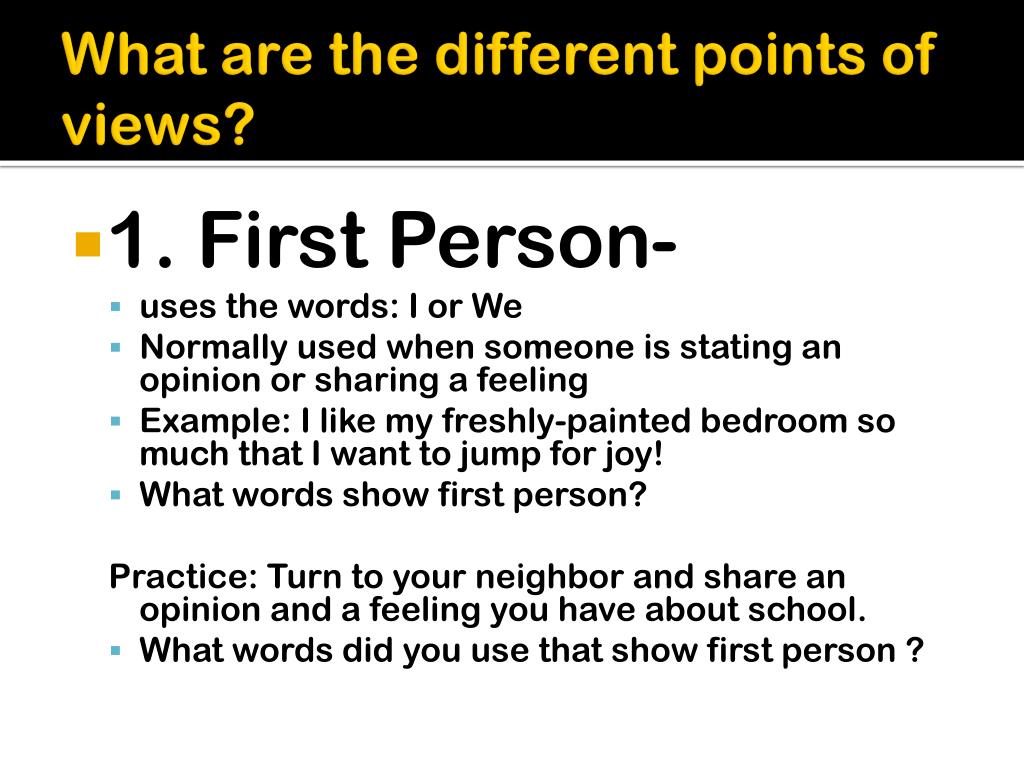 What are the different points of views?

1. First Person-

uses the words: I or We

Normally used when someone is stating an opinion or sharing a feeling

Example: I like my freshly-painted bedroom so much that I want to jump for joy!

What words show first person?

Practice: Turn to your neighbor and share an opinion and a feeling you have about school.

What words did you use that show first person ?